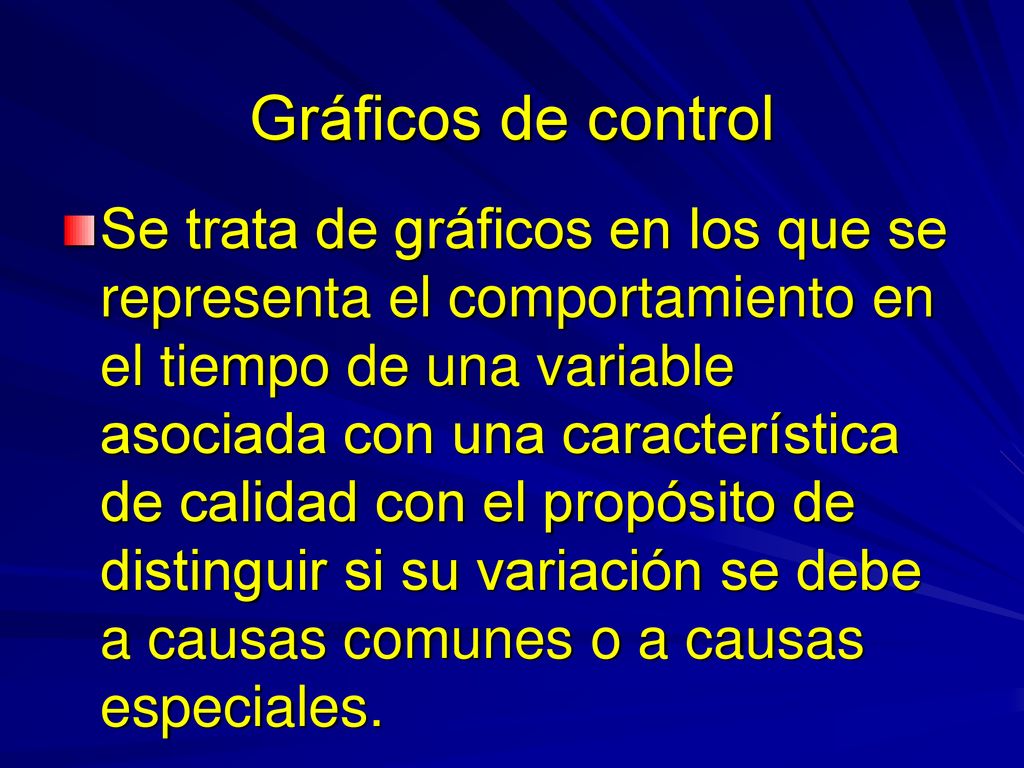 Gráficos de control

Se trata de gráficos en los que se representa el comportamiento en el tiempo de una variable asociada con una característica de calidad con el propósito de distinguir si su variación se debe a causas comunes o a causas especiales.